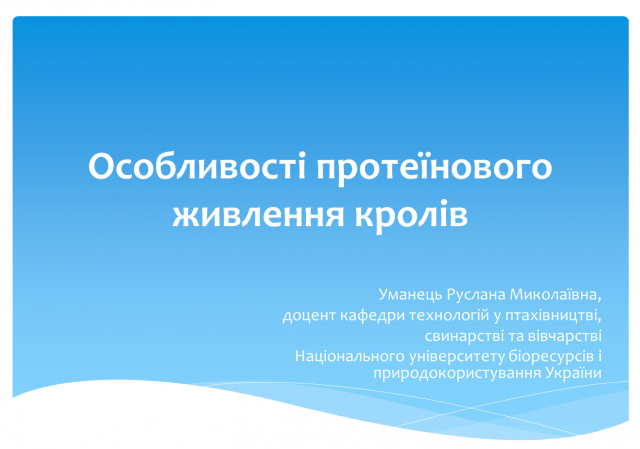 Особливості протеїнового живлення кролів

Уманець Руслана Миколаївна,
доцент кафедри технологій у птахівництві,
свинарстві та вівчарстві
Національного університету біоресурсів і природокористування України